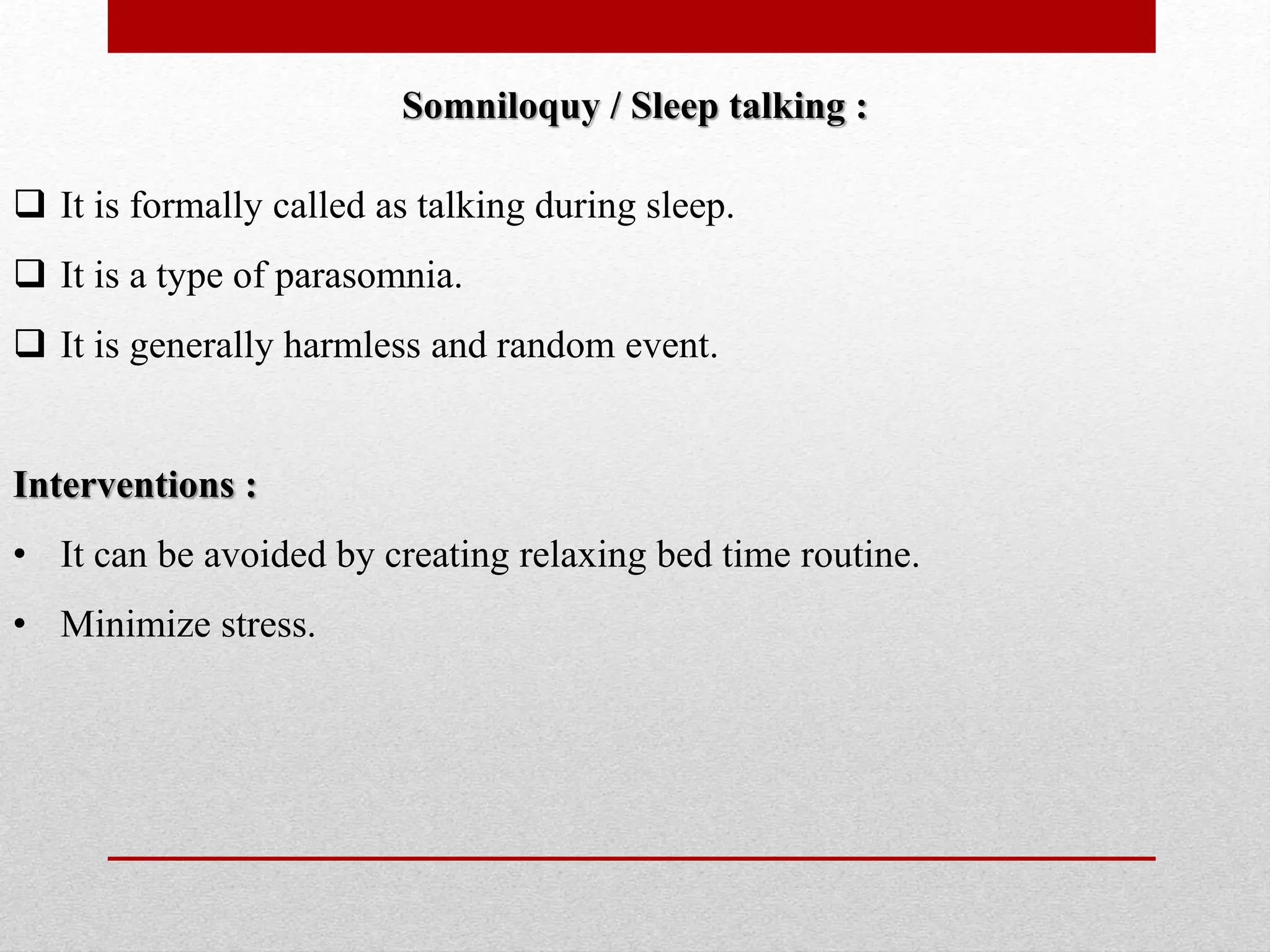 Somniloquy / Sleep talking :

❑ It is formally called as talking during sleep.

❑ It is a type of parasomnia.

❑ It is generally harmless and random event.

Interventions :

• It can be avoided by creating relaxing bed time routine.

• Minimize stress.